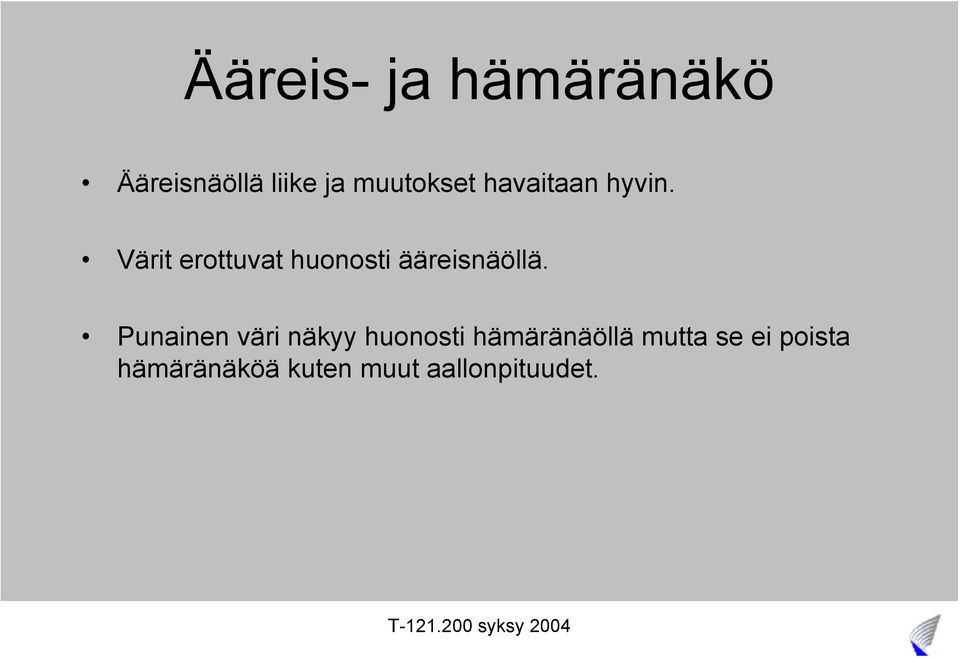 Ääreis- ja hämäränäkö

• Ääreisnäöllä liike ja muutokset havaitaan hyvin.

• Värit erottuvat huonosti ääreisnäöllä.

• Punainen väri näkyy huonosti hämäränäöllä mutta se ei poista hämäränäköä kuten muut aallonpituudet.

T-121.200 syksy 2004